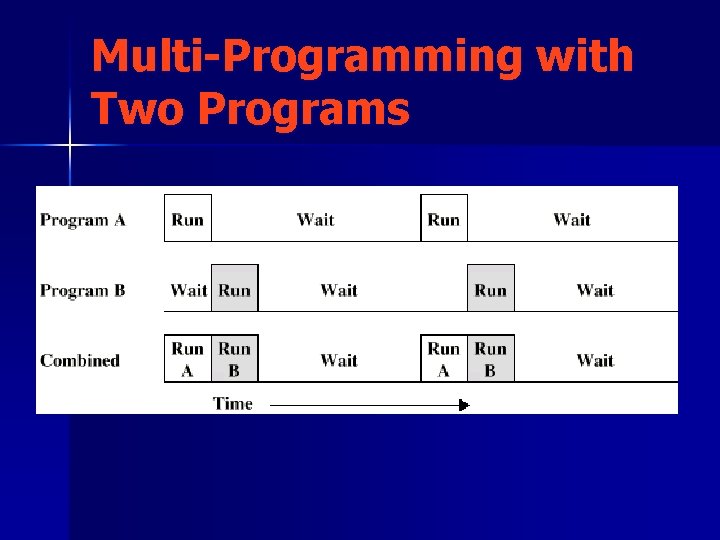 Multi-Programming with Two Programs

Program A Run Wait Run Wait

Program B Wait Run Wait Run Wait

Combined Run A Run B Wait Run A Run B Wait

Time